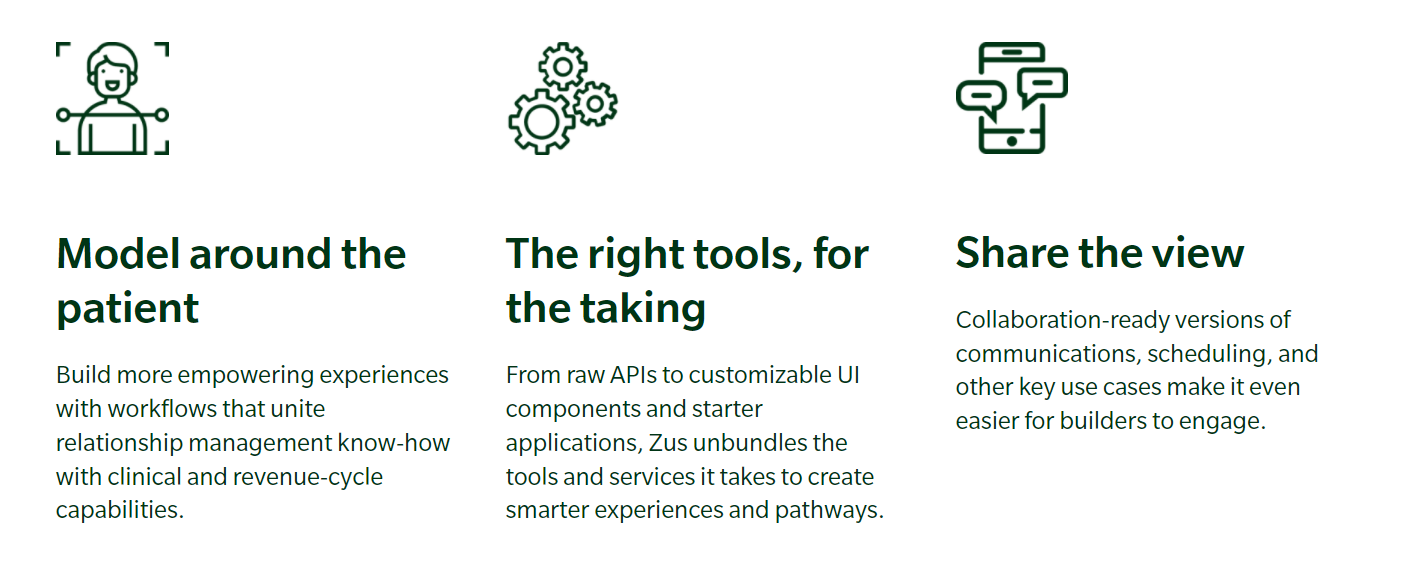 Model around the patient

Build more empowering experiences with workflows that unite relationship management know-how with clinical and revenue-cycle capabilities.

The right tools, for the taking

From raw APIs to customizable UI components and starter applications, Zus unbundles the tools and services it takes to create smarter experiences and pathways.

Share the view

Collaboration-ready versions of communications, scheduling, and other key use cases make it even easier for builders to engage.